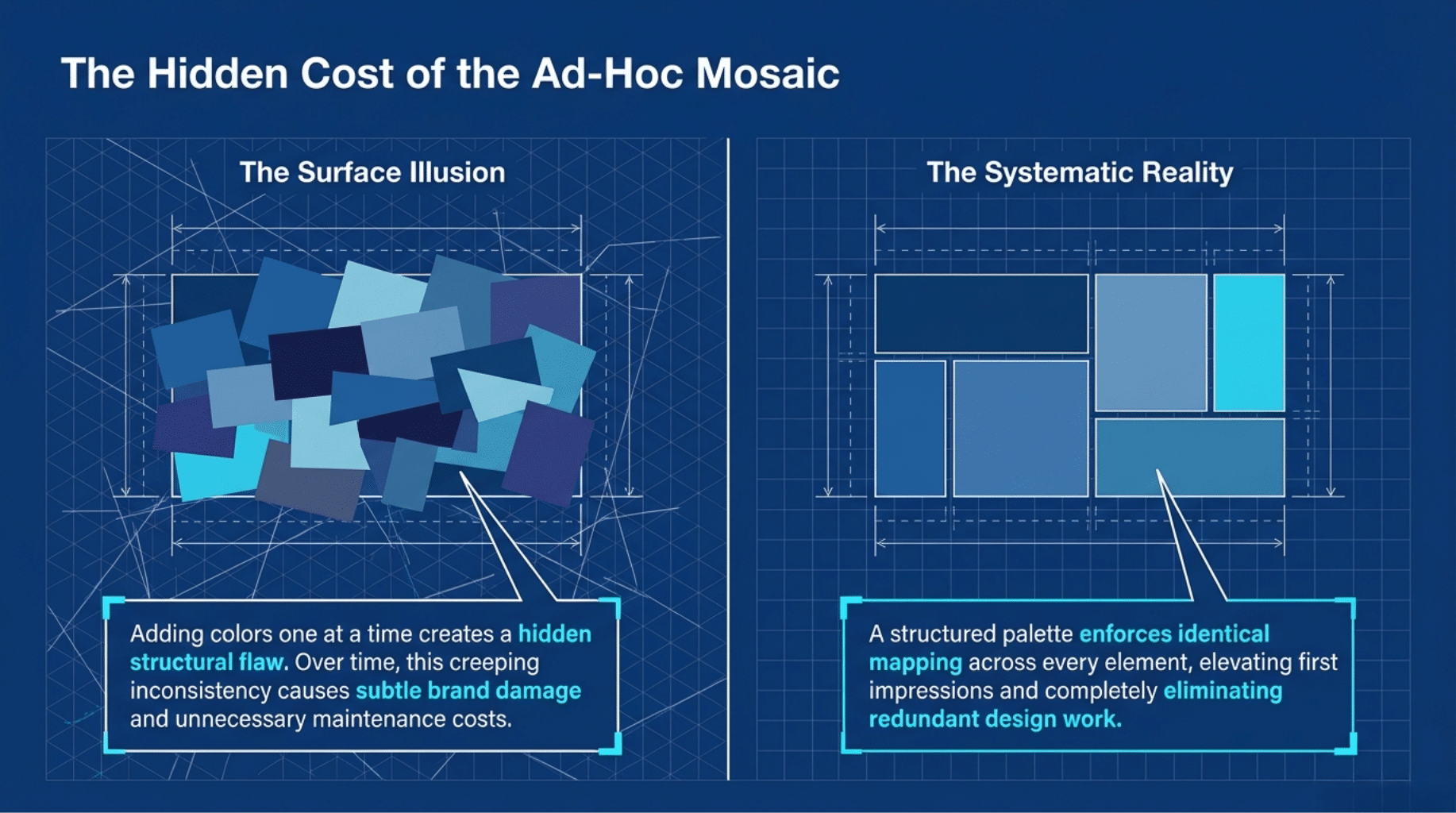 The Hidden Cost of the Ad-Hoc Mosaic

The Surface Illusion

Adding colors one at a time creates a hidden structural flaw. Over time, this creeping inconsistency causes subtle brand damage and unnecessary maintenance costs.

The Systematic Reality

A structured palette enforces identical mapping across every element, elevating first impressions and completely eliminating redundant design work.